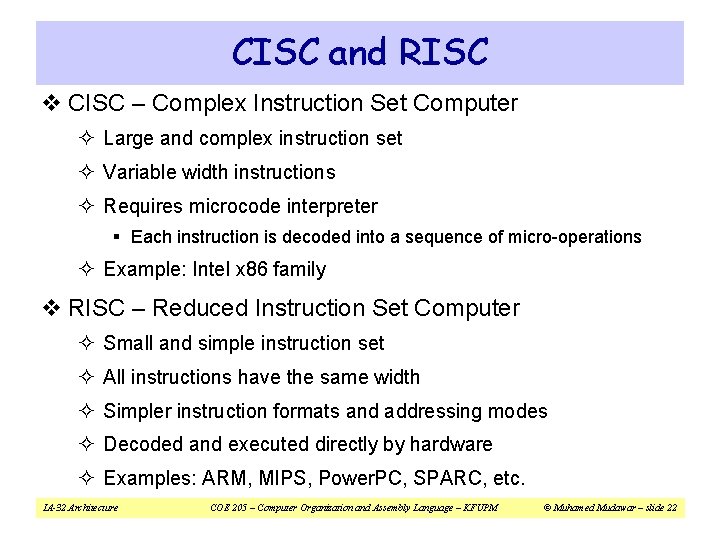 CISC and RISC

❖ CISC – Complex Instruction Set Computer

✧ Large and complex instruction set

✧ Variable width instructions

✧ Requires microcode interpreter

▪ Each instruction is decoded into a sequence of micro-operations

✧ Example: Intel x86 family

❖ RISC – Reduced Instruction Set Computer

✧ Small and simple instruction set

✧ All instructions have the same width

✧ Simpler instruction formats and addressing modes

✧ Decoded and executed directly by hardware

✧ Examples: ARM, MIPS, PowerPC, SPARC, etc.

IA-32 Architecture COE 205 – Computer Organization and Assembly Language – KFUPM © Muhamed Mudawar – slide 22